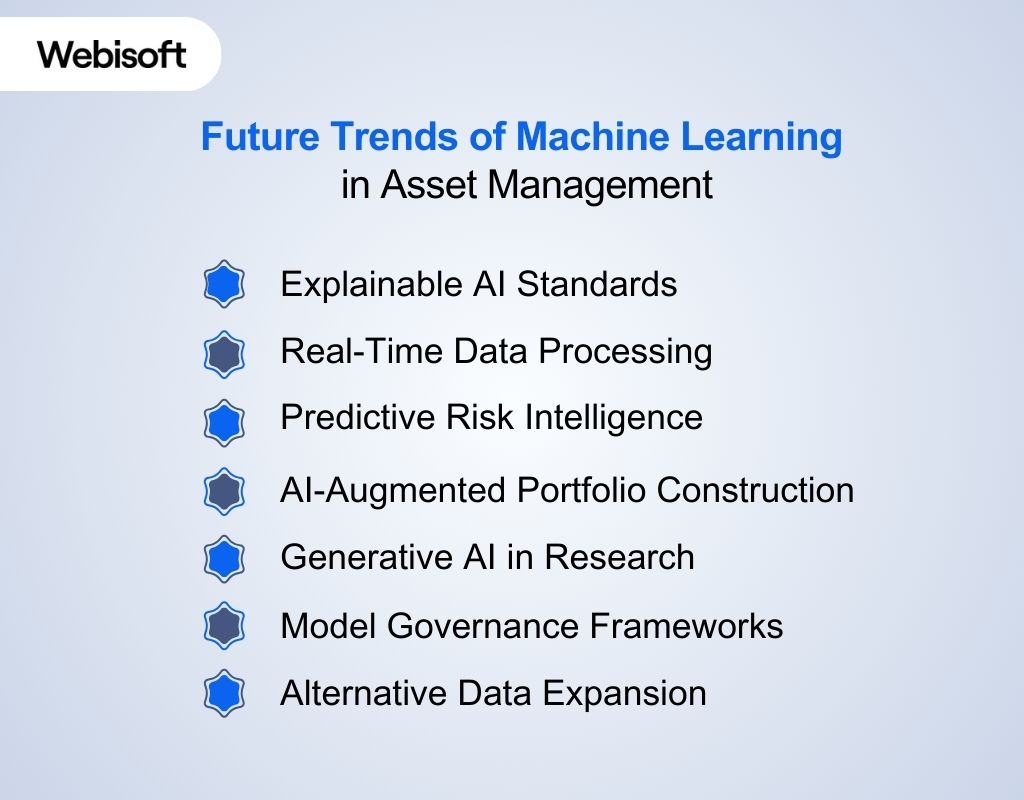 Webisoft

Future Trends of Machine Learning
in Asset Management

Explainable AI Standards
Real-Time Data Processing
Predictive Risk Intelligence
AI-Augmented Portfolio Construction
Generative AI in Research
Model Governance Frameworks
Alternative Data Expansion